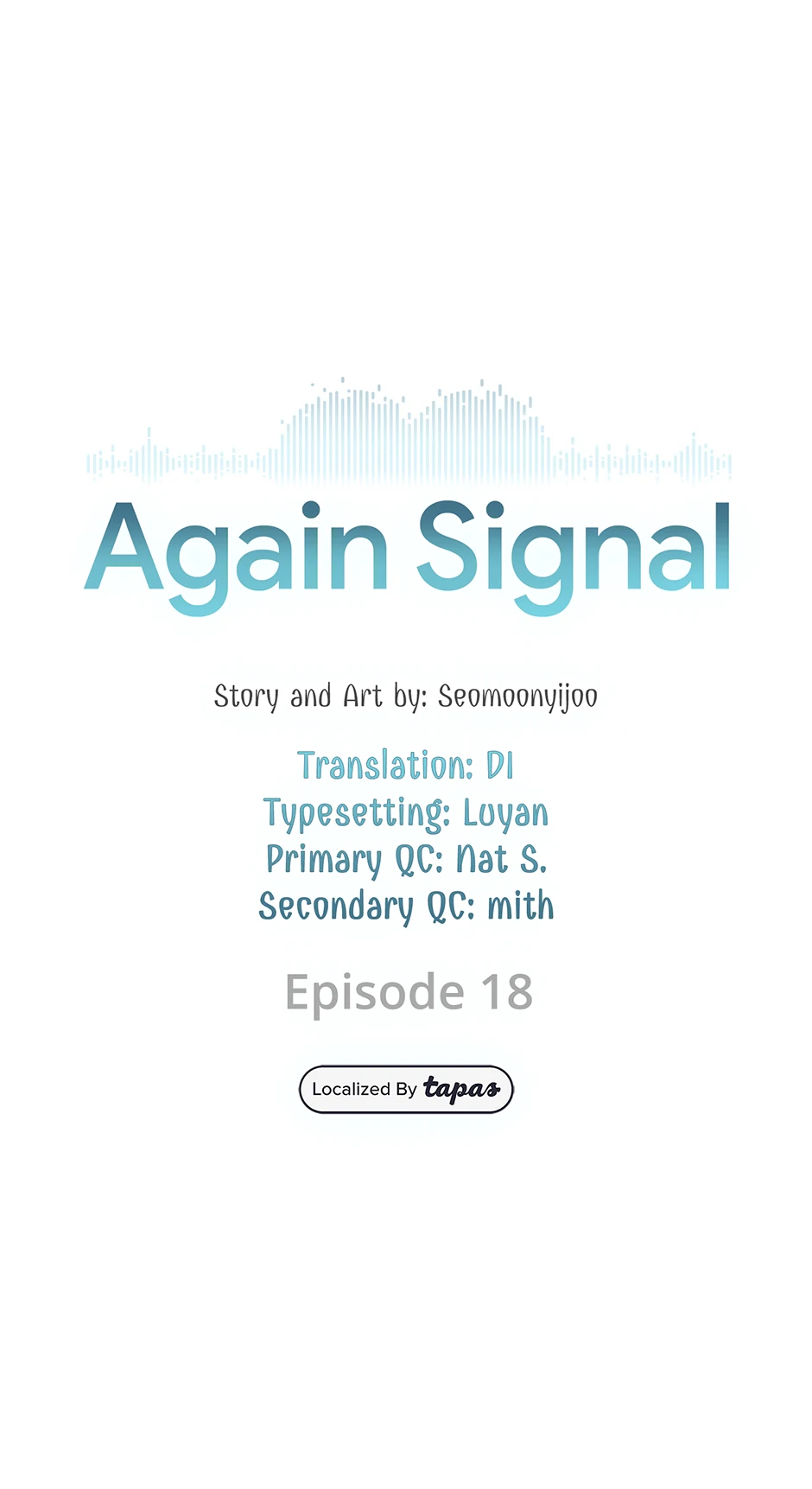 Again Signal

Story and Art by: Seomoonyijoo

Translation: DI
Typesetting: Luyan
Primary QC: Nat S.
Secondary QC: mith

Episode 18

Localized By tapas